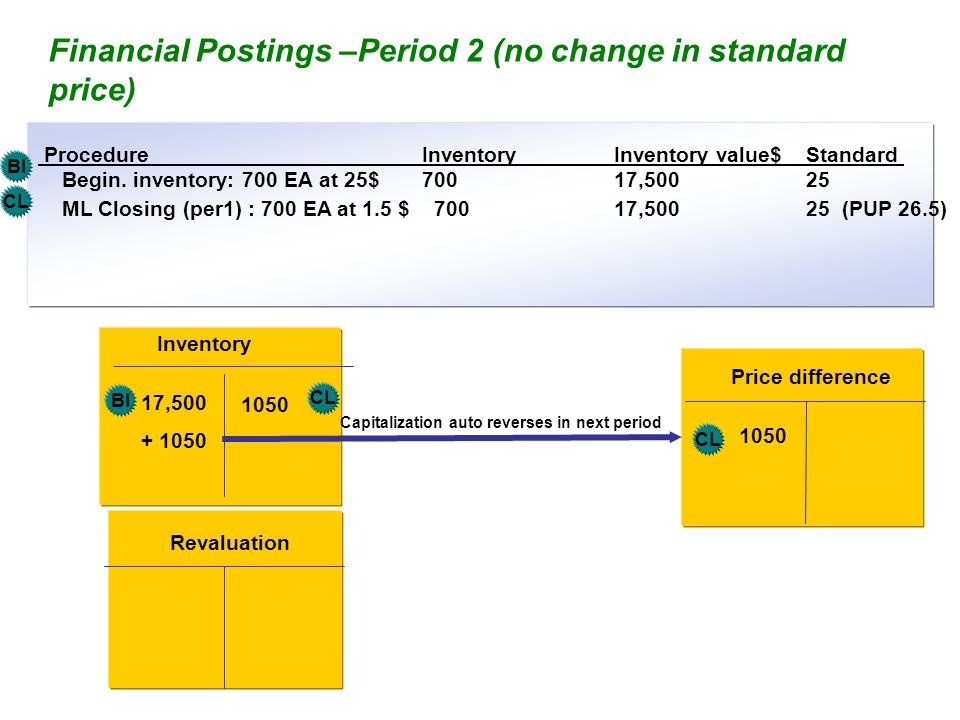 Financial Postings –Period 2 (no change in standard price)

| | Procedure | Inventory | Inventory value$ | Standard |
|---|---|---|---|---|
| BI | Begin. inventory: 700 EA at 25$ | 700 | 17,500 | 25 |
| CL | ML Closing (per1) : 700 EA at 1.5 $ | 700 | 17,500 | 25 (PUP 26.5) |

Inventory

BI 17,500

+ 1050

1050 CL

Capitalization auto reverses in next period

Price difference

CL 1050

Revaluation